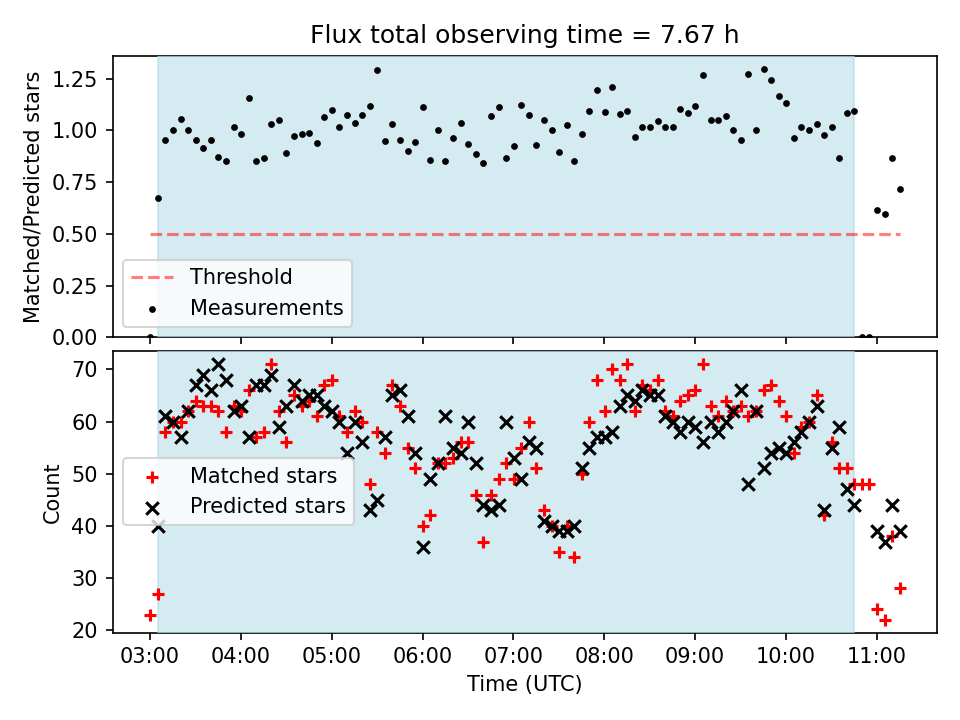 Flux total observing time = 7.67 h

Matched/Predicted stars
1.25
1.00
0.75
0.50
0.25
0.00

Threshold
Measurements

Count
70
60
50
40
30
20

Matched stars
Predicted stars

03:00 04:00 05:00 06:00 07:00 08:00 09:00 10:00 11:00
Time (UTC)